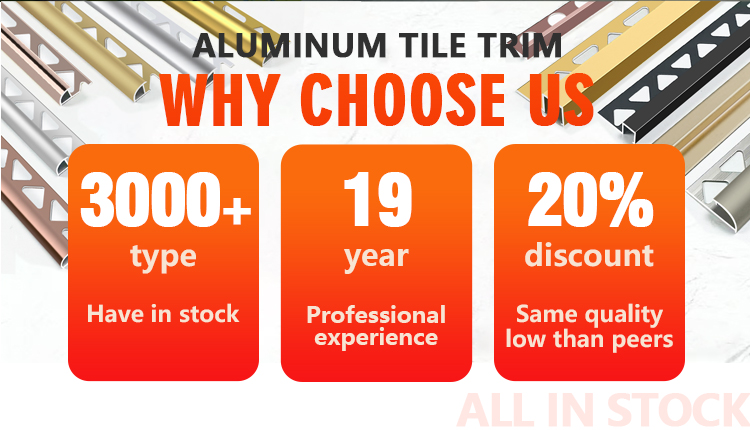 ALUMINUM TILE TRIM
WHY CHOOSE US

3000+
type
Have in stock

19
year
Professional experience

20%
discount
Same quality low than peers

ALL IN STOCK